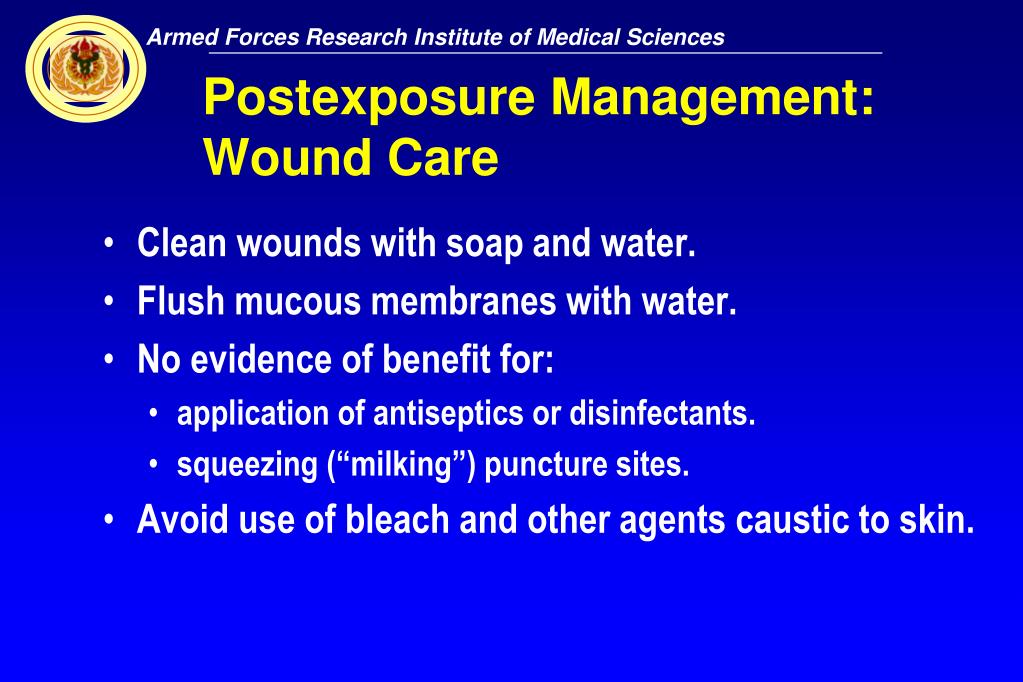 Armed Forces Research Institute of Medical Sciences

Postexposure Management: Wound Care

• Clean wounds with soap and water.
• Flush mucous membranes with water.
• No evidence of benefit for:
• application of antiseptics or disinfectants.
• squeezing ("milking") puncture sites.
• Avoid use of bleach and other agents caustic to skin.